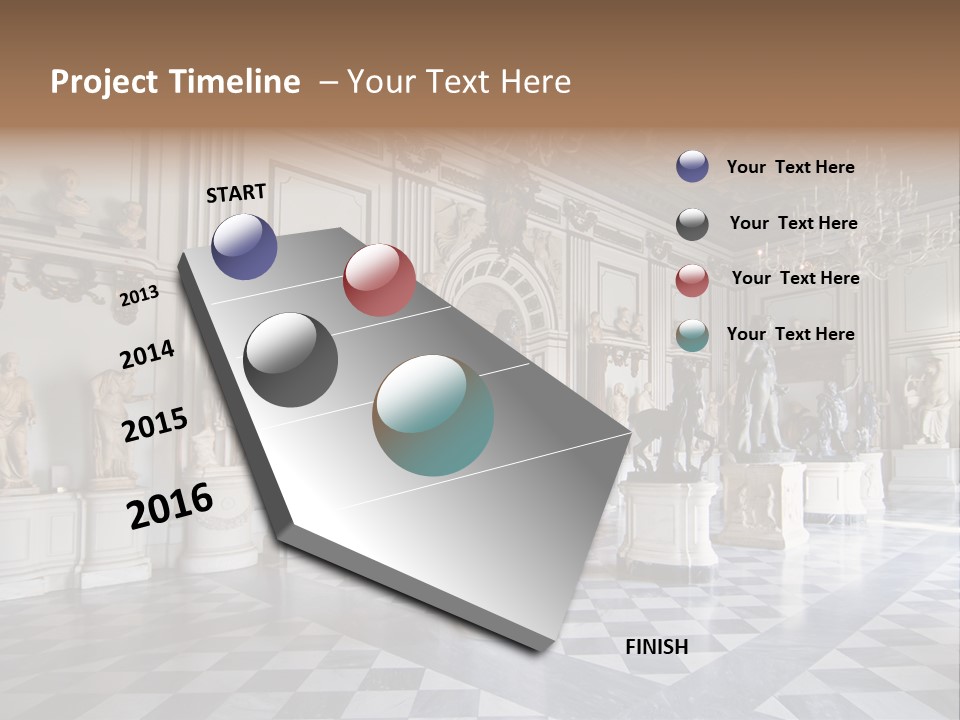 Project Timeline – Your Text Here

START

2013

2014

2015

2016

FINISH

Your Text Here

Your Text Here

Your Text Here

Your Text Here